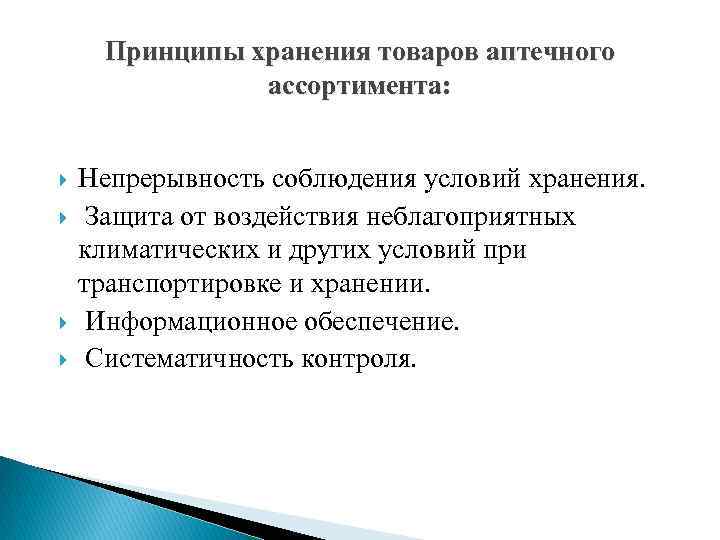 Принципы хранения товаров аптечного ассортимента:

Непрерывность соблюдения условий хранения.

Защита от воздействия неблагоприятных климатических и других условий при транспортировке и хранении.

Информационное обеспечение.

Систематичность контроля.